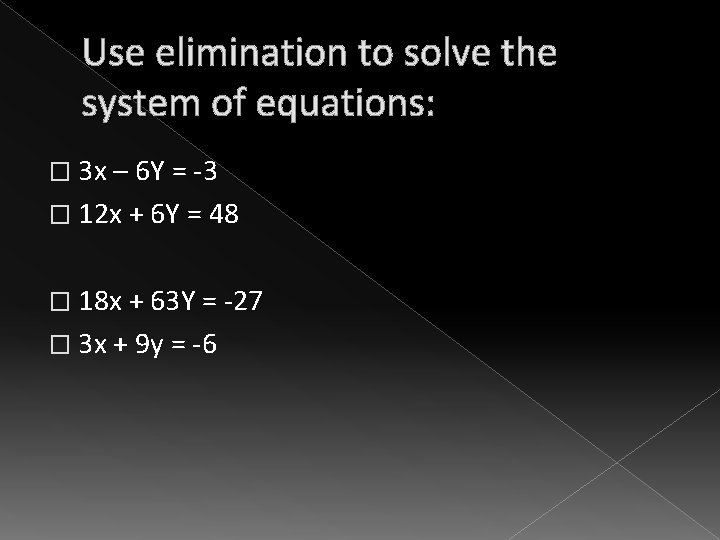 Use elimination to solve the system of equations:

☐ $3x – 6Y = -3$
☐ $12x + 6Y = 48$

☐ $18x + 63Y = -27$
☐ $3x + 9y = -6$